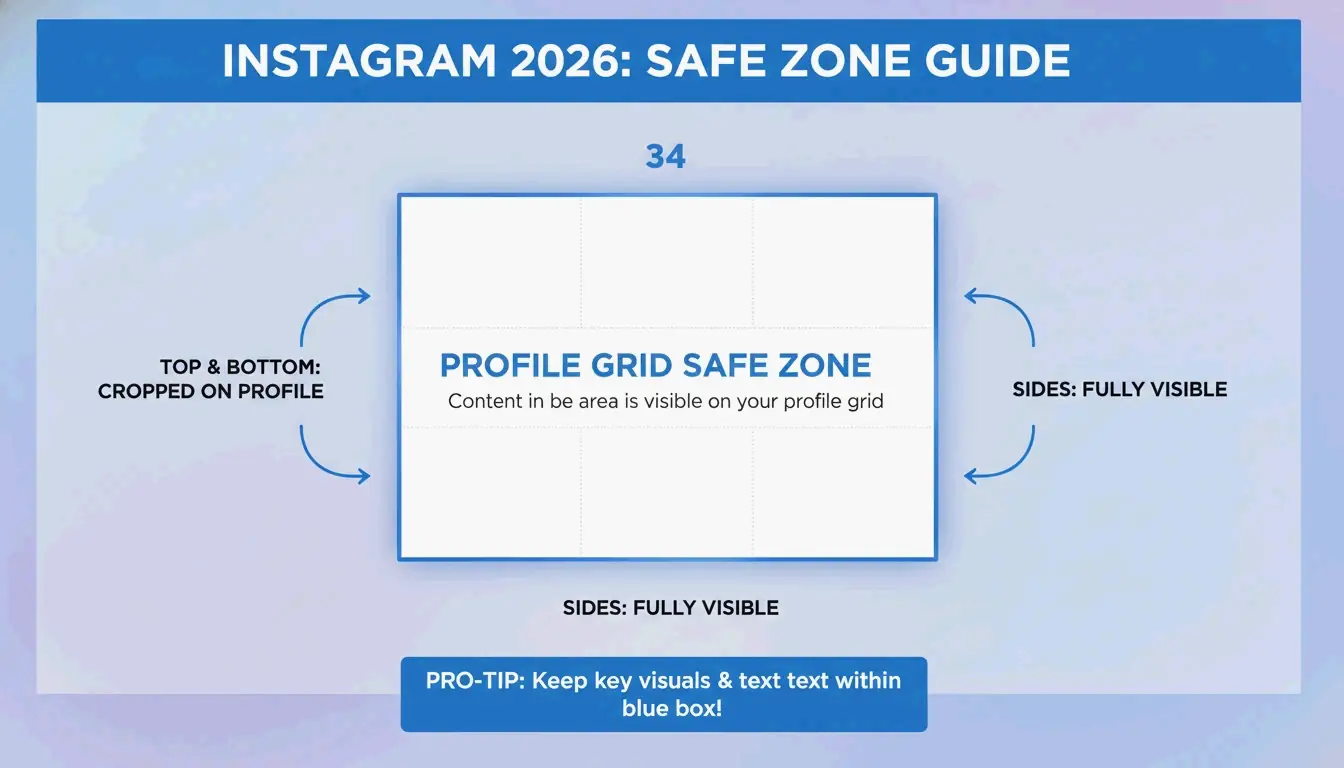 INSTAGRAM 2026: SAFE ZONE GUIDE

34

TOP & BOTTOM: CROPPED ON PROFILE

PROFILE GRID SAFE ZONE

Content in be area is visible on your profile grid

SIDES: FULLY VISIBLE

SIDES: FULLY VISIBLE

PRO-TIP: Keep key visuals & text text within blue box!